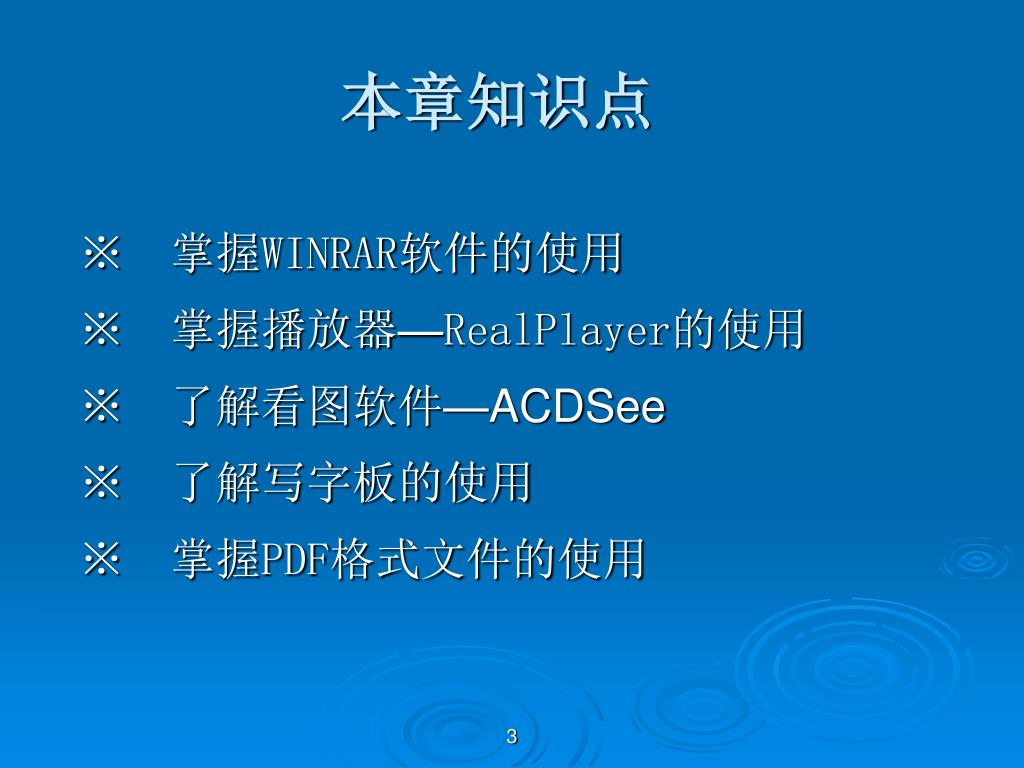 本章知识点

※ 掌握WINRAR软件的使用

※ 掌握播放器—RealPlayer的使用

※ 了解看图软件—ACDSee

※ 了解写字板的使用

※ 掌握PDF格式文件的使用

3